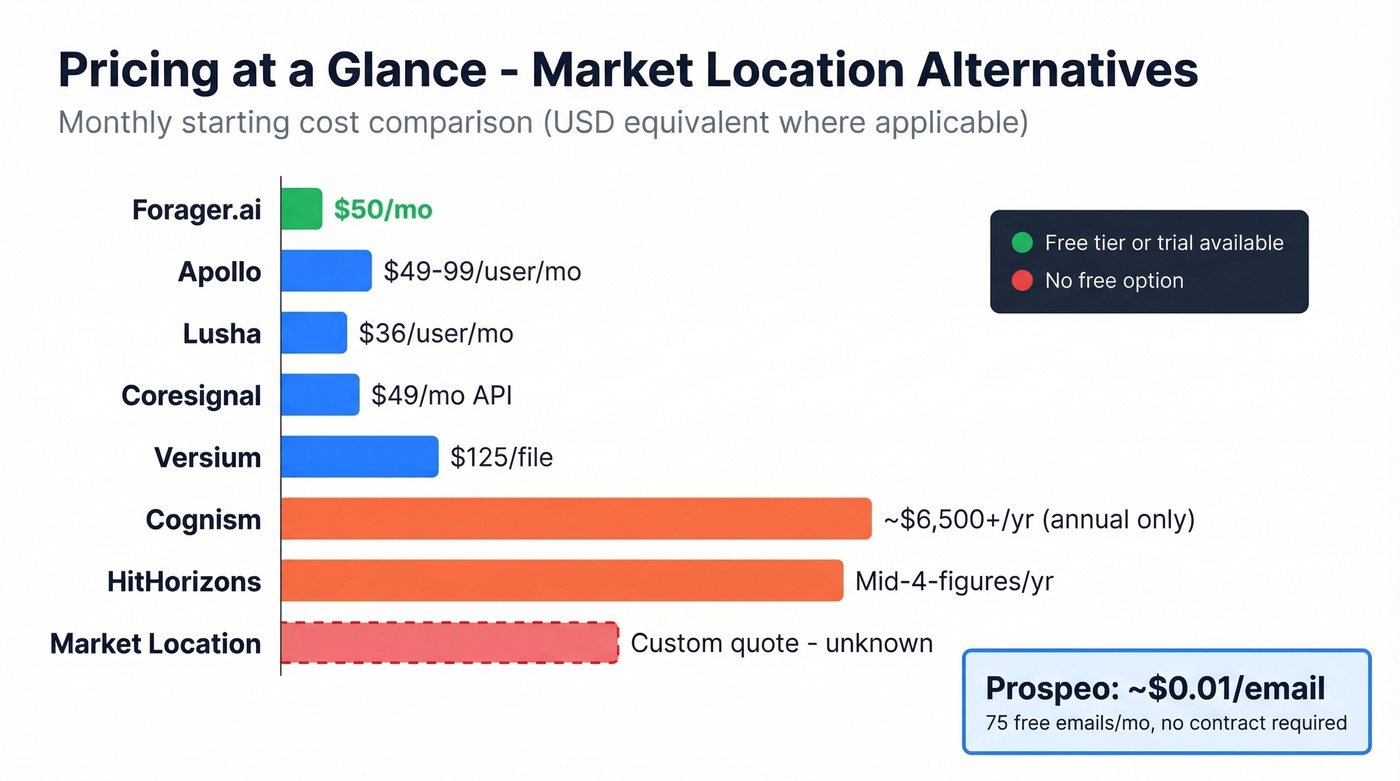 Pricing at a Glance - Market Location Alternatives

Monthly starting cost comparison (USD equivalent where applicable)

Forager.ai $50/mo

Apollo $49-99/user/mo

Lusha $36/user/mo

Coresignal $49/mo API

Versium $125/file

Cognism ~$6,500+/yr (annual only)

HitHorizons Mid-4-figures/yr

Market Location Custom quote - unknown

Free tier or trial available

No free option

Prospeo: ~$0.01/email

75 free emails/mo, no contract required